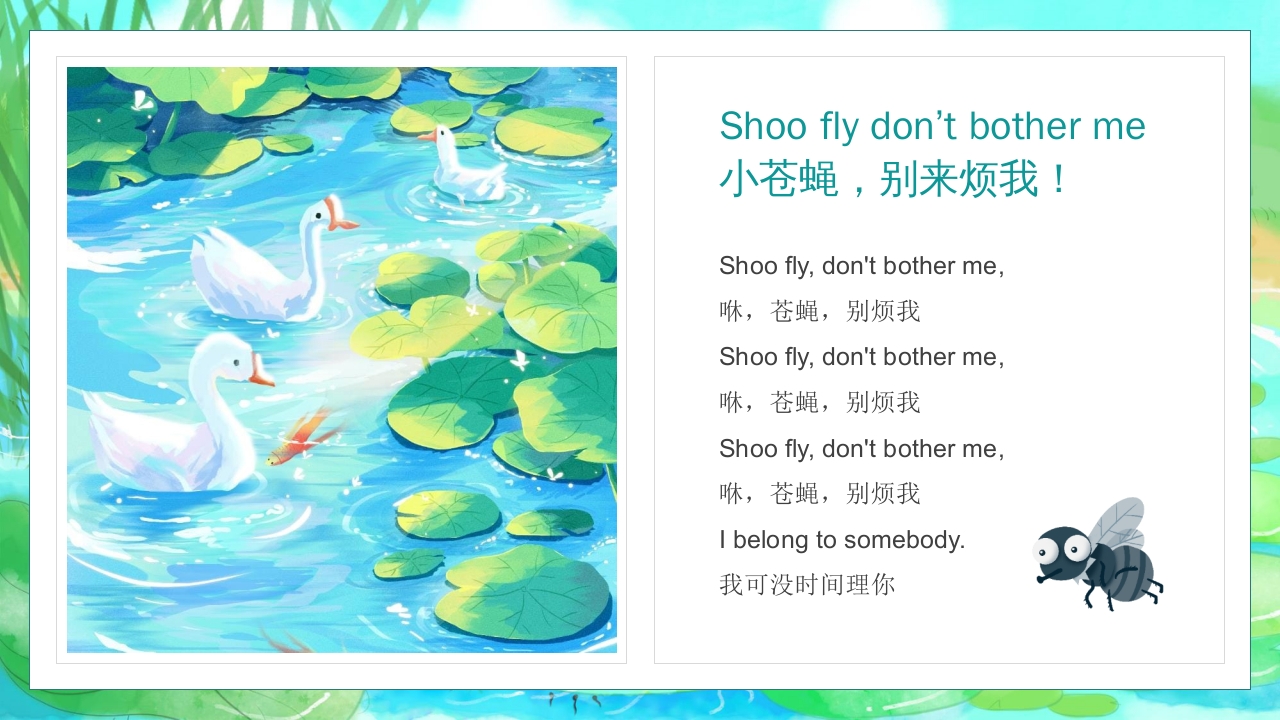 Shoo fly don’t bother me
小苍蝇，别来烦我！

Shoo fly, don't bother me,
咻，苍蝇，别烦我
Shoo fly, don't bother me,
咻，苍蝇，别烦我
Shoo fly, don't bother me,
咻，苍蝇，别烦我
I belong to somebody.
我可没时间理你